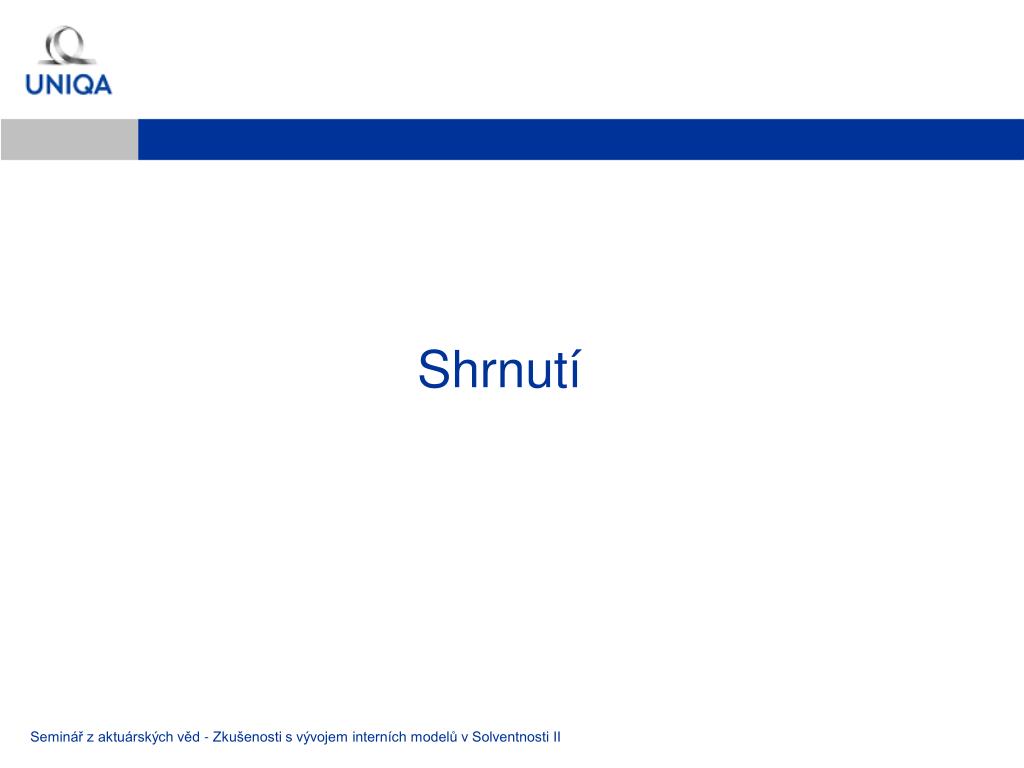 UNIQA

Shrnutí

Seminář z aktuárských věd - Zkušenosti s vývojem interních modelů v Solventnosti II